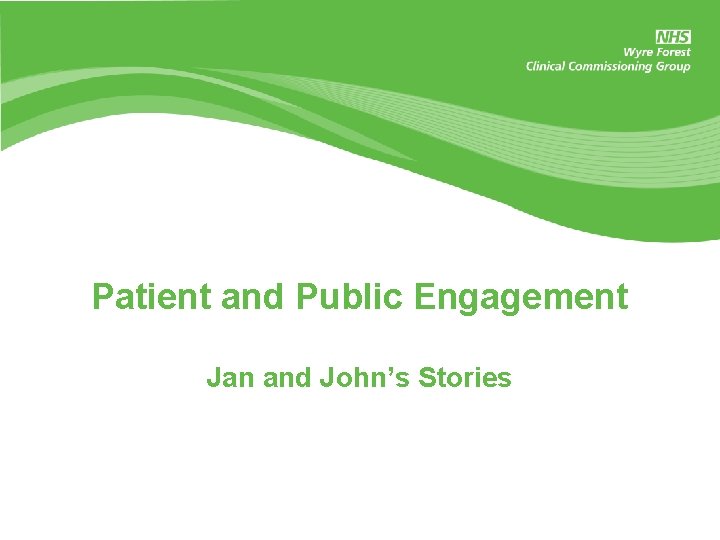 NHS
Wyre Forest
Clinical Commissioning Group

Patient and Public Engagement

Jan and John's Stories